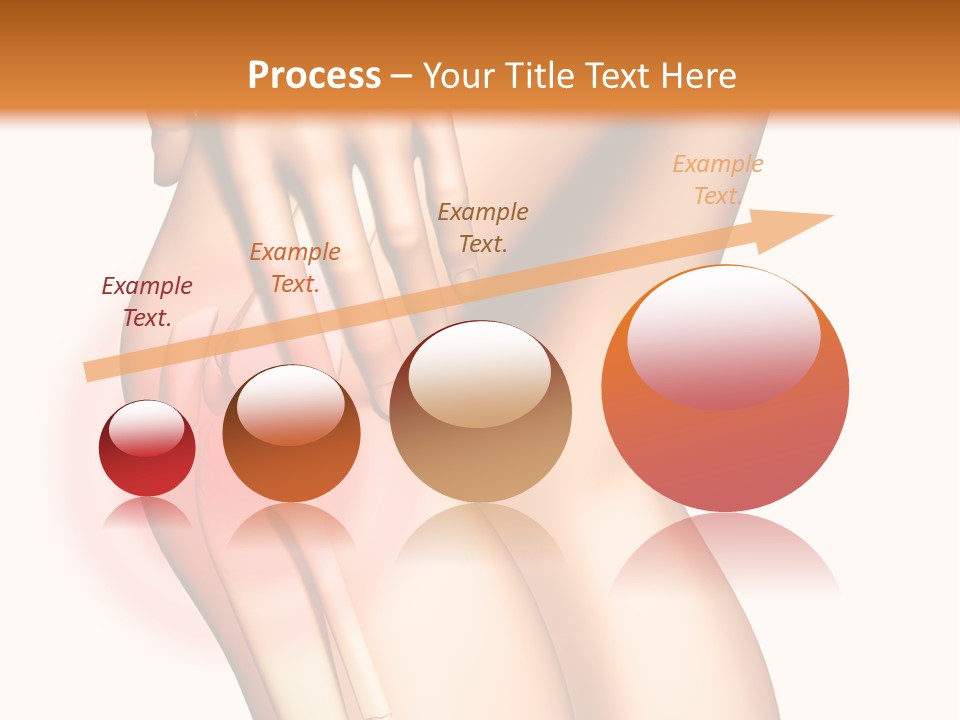 Process – Your Title Text Here

Example Text.

Example Text.

Example Text.

Example Text.